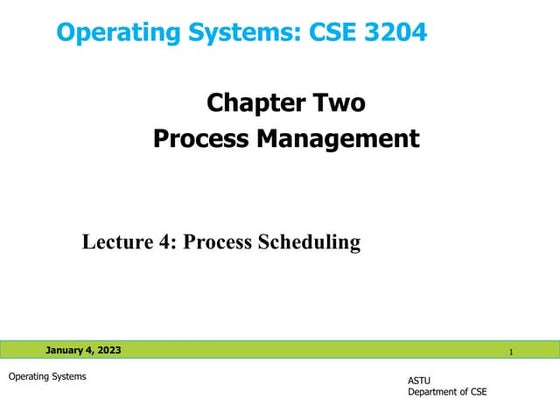 Operating Systems: CSE 3204

Chapter Two
Process Management

Lecture 4: Process Scheduling

January 4, 2023

1

Operating Systems

ASTU
Department of CSE